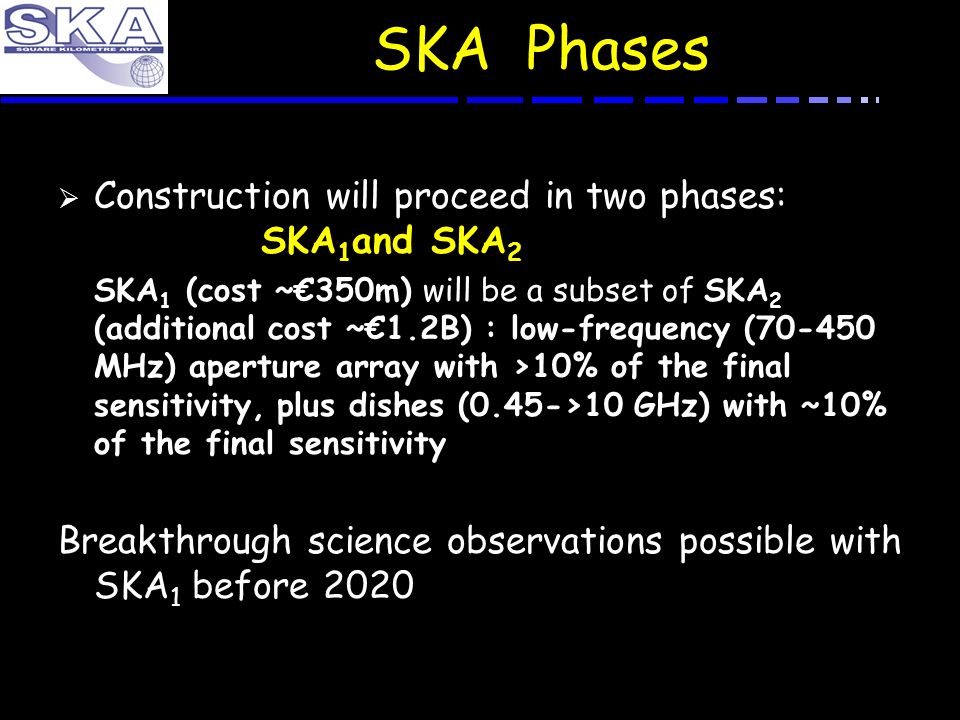 SKA
SQUARE KILOMETRE ARRAY

SKA Phases

➢ Construction will proceed in two phases:
$SKA_1$and $SKA_2$

$SKA_1$ (cost ~€350m) will be a subset of $SKA_2$ (additional cost ~€1.2B) : low-frequency (70-450 MHz) aperture array with >10% of the final sensitivity, plus dishes (0.45->10 GHz) with ~10% of the final sensitivity

Breakthrough science observations possible with $SKA_1$ before 2020